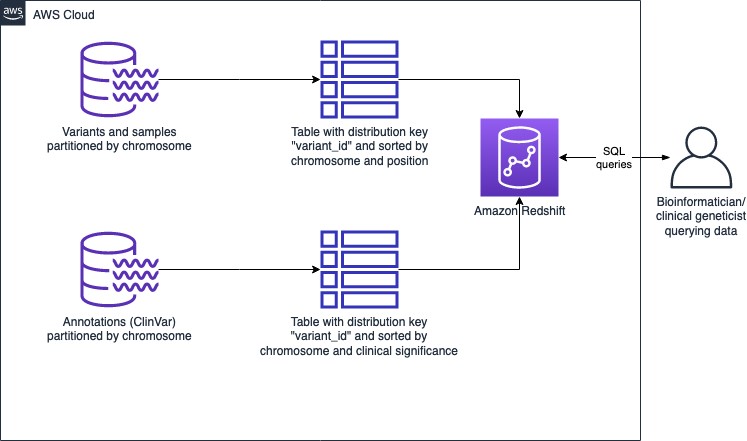 aws

AWS Cloud

Variants and samples partitioned by chromosome

Table with distribution key "variant_id" and sorted by chromosome and position

Amazon Redshift

SQL queries

Bioinformatician/ clinical geneticist querying data

Annotations (ClinVar) partitioned by chromosome

Table with distribution key "variant_id" and sorted by chromosome and clinical significance